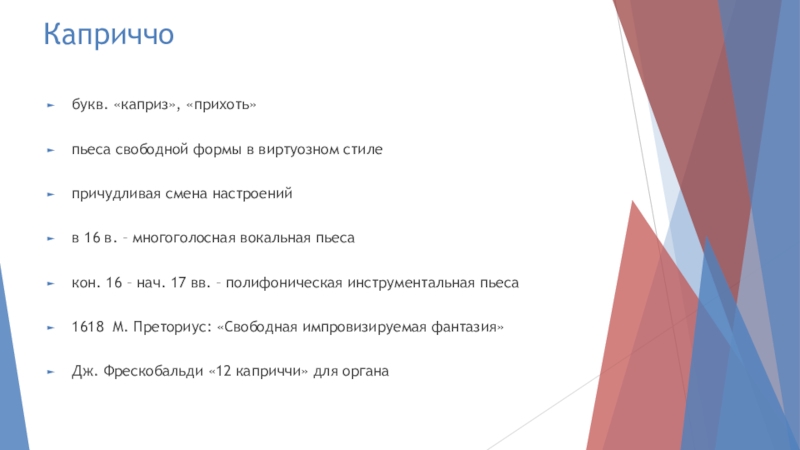 Каприччо

букв. «каприз», «прихоть»

пьеса свободной формы в виртуозном стиле

причудливая смена настроений

в 16 в. – многоголосная вокальная пьеса

кон. 16 – нач. 17 вв. – полифоническая инструментальная пьеса

1618 М. Преториус: «Свободная импровизируемая фантазия»

Дж. Фрескобальди «12 каприччи» для органа